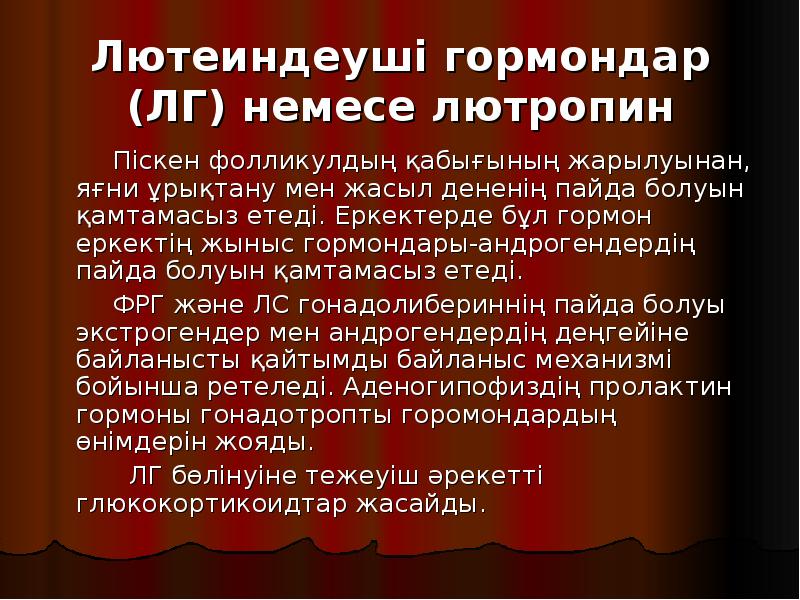 Лютеиндеуші гормондар (ЛГ) немесе лютропин

Піскен фолликулдың қабығының жарылуынан, яғни ұрықтану мен жасыл дененің пайда болуын қамтамасыз етеді. Еркектерде бұл гормон еркектің жыныс гормондары-андрогендердің пайда болуын қамтамасыз етеді.

ФРГ және ЛС гонадолибериннің пайда болуы экстрогендер мен андрогендердің деңгейіне байланысты қайтымды байланыс механизмі бойынша ретеледі. Аденогипофиздің пролактин гормоны гонадотропты горомондардың өнімдерін жояды.

ЛГ бөлінуіне тежеуіш әрекетті глюкокортикоидтар жасайды.